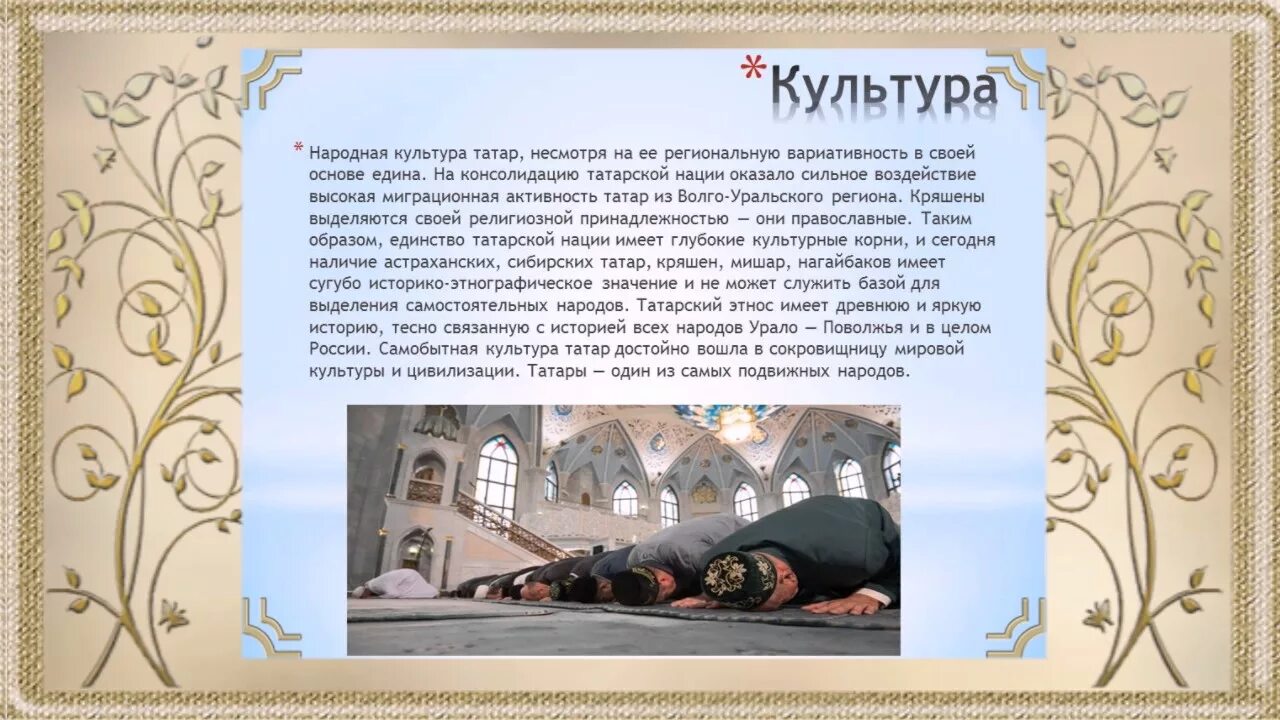 *Культура

* Народная культура татар, несмотря на ее региональную вариативность в своей основе едина. На консолидацию татарской нации оказало сильное воздействие высокая миграционная активность татар из Волго-Уральского региона. Кряшены выделяются своей религиозной принадлежностью — они православные. Таким образом, единство татарской нации имеет глубокие культурные корни, и сегодня наличие астраханских, сибирских татар, кряшен, мишар, нагайбаков имеет сугубо историко-этнографическое значение и не может служить базой для выделения самостоятельных народов. Татарский этнос имеет древнюю и яркую историю, тесно связанную с историей всех народов Урало — Поволжья и в целом России. Самобытная культура татар достойно вошла в сокровищницу мировой культуры и цивилизации. Татары — один из самых подвижных народов.